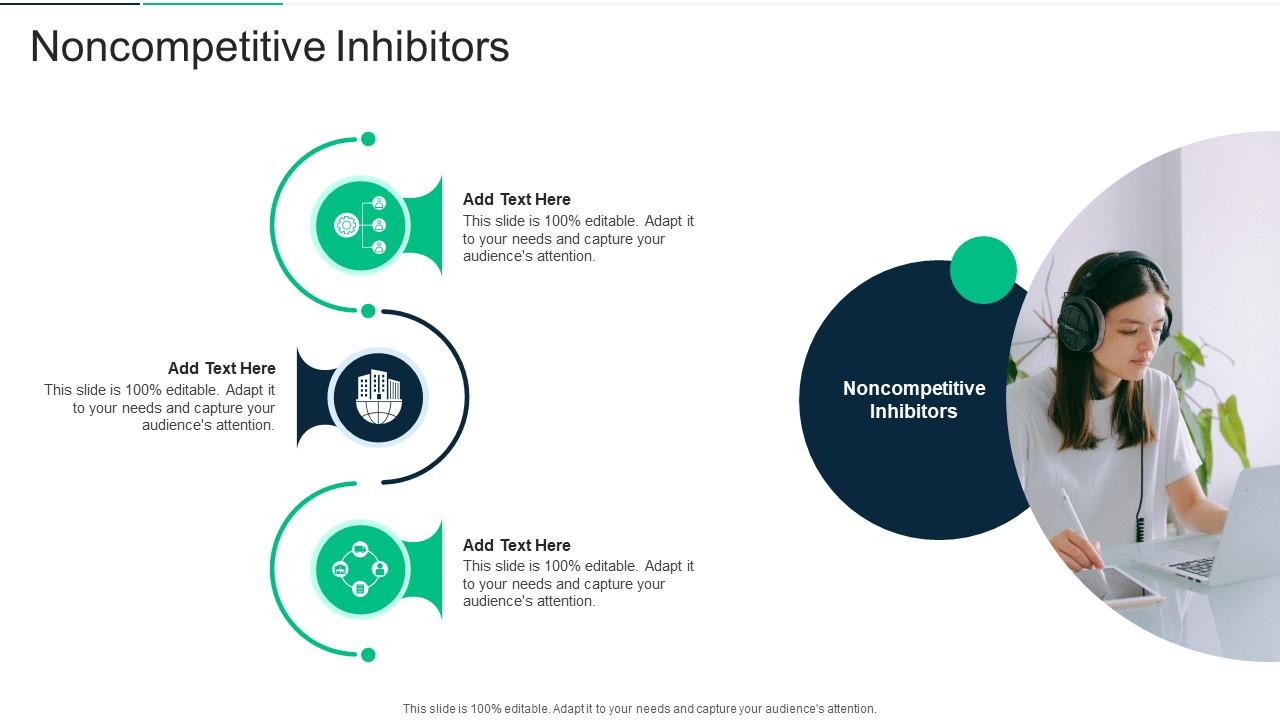 Noncompetitive Inhibitors

Add Text Here
This slide is 100% editable. Adapt it to your needs and capture your audience's attention.

Add Text Here
This slide is 100% editable. Adapt it to your needs and capture your audience's attention.

Add Text Here
This slide is 100% editable. Adapt it to your needs and capture your audience's attention.

Noncompetitive Inhibitors

This slide is 100% editable. Adapt it to your needs and capture your audience's attention.